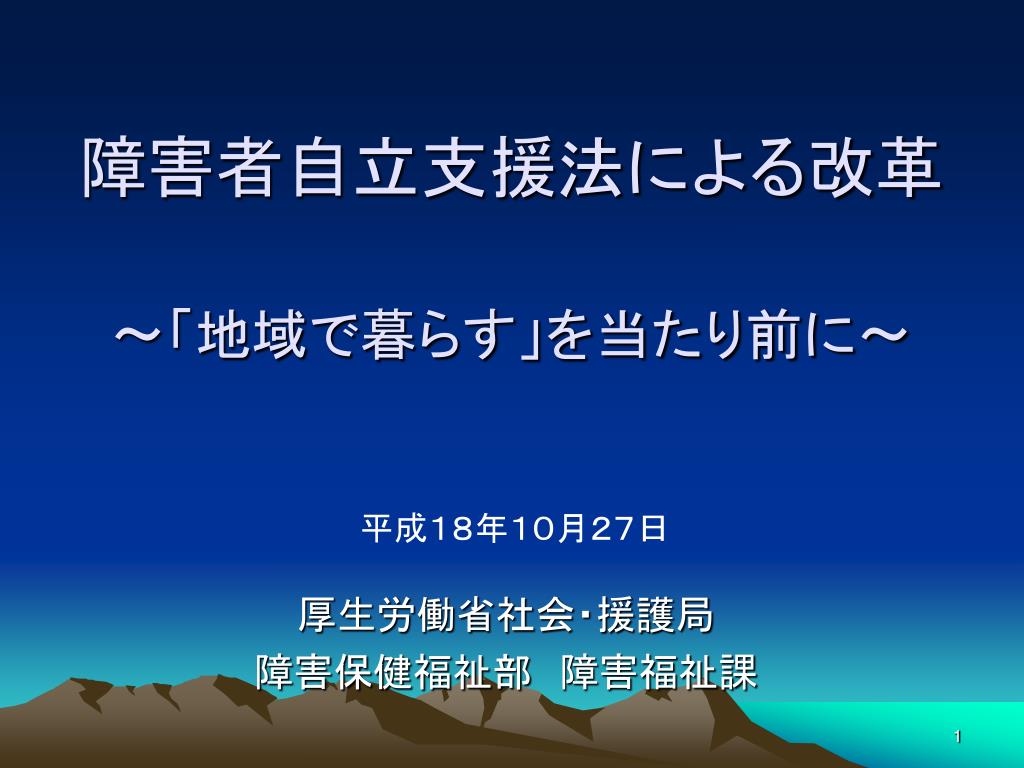 障害者自立支援法による改革

～「地域で暮らす」を当たり前に～

平成１８年１０月２７日

厚生労働省社会・援護局
障害保健福祉部　障害福祉課

1